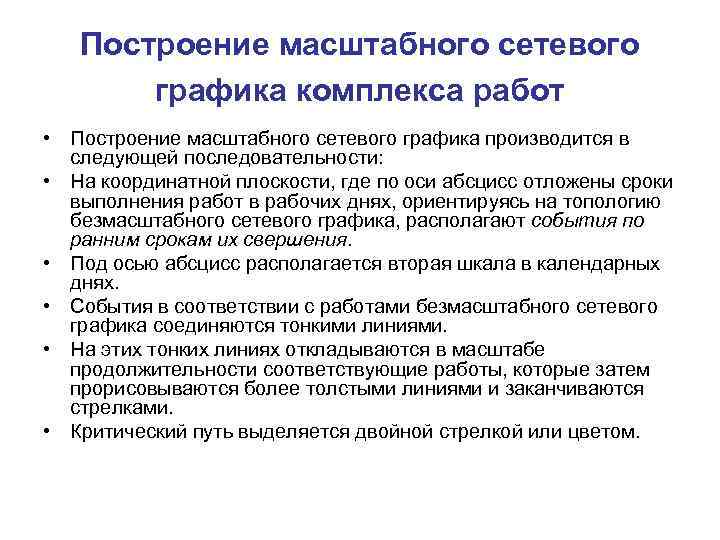 Построение масштабного сетевого графика комплекса работ

• Построение масштабного сетевого графика производится в следующей последовательности:
• На координатной плоскости, где по оси абсцисс отложены сроки выполнения работ в рабочих днях, ориентируясь на топологию безмасштабного сетевого графика, располагают события по ранним срокам их свершения.
• Под осью абсцисс располагается вторая шкала в календарных днях.
• События в соответствии с работами безмасштабного сетевого графика соединяются тонкими линиями.
• На этих тонких линиях откладываются в масштабе продолжительности соответствующие работы, которые затем прорисовываются более толстыми линиями и заканчиваются стрелками.
• Критический путь выделяется двойной стрелкой или цветом.